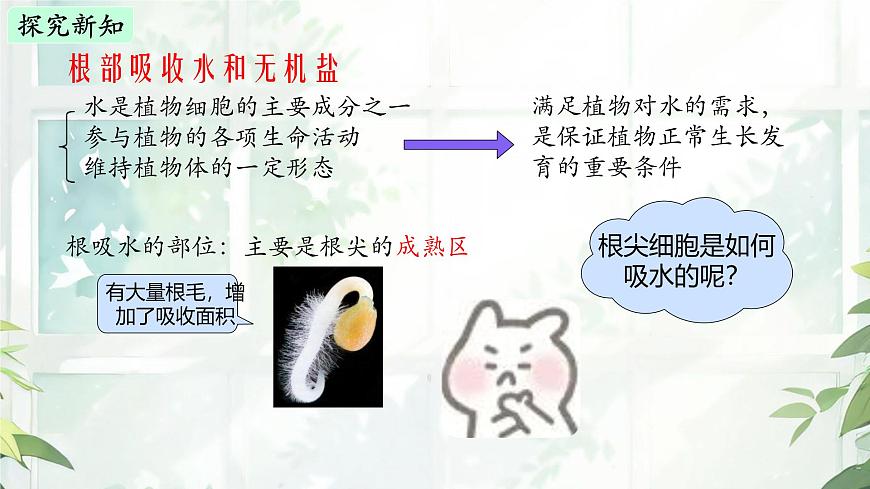 探究新知

根部吸收水和无机盐

水是植物细胞的主要成分之一
参与植物的各项生命活动
维持植物体的一定形态

满足植物对水的需求，是保证植物正常生长发育的重要条件

根吸水的部位：主要是根尖的成熟区

有大量根毛，增加了吸收面积

根尖细胞是如何吸水的呢？